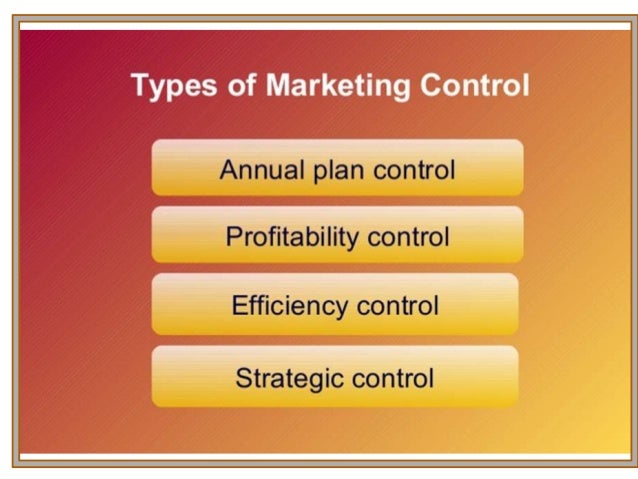 Types of Marketing Control

Annual plan control

Profitability control

Efficiency control

Strategic control